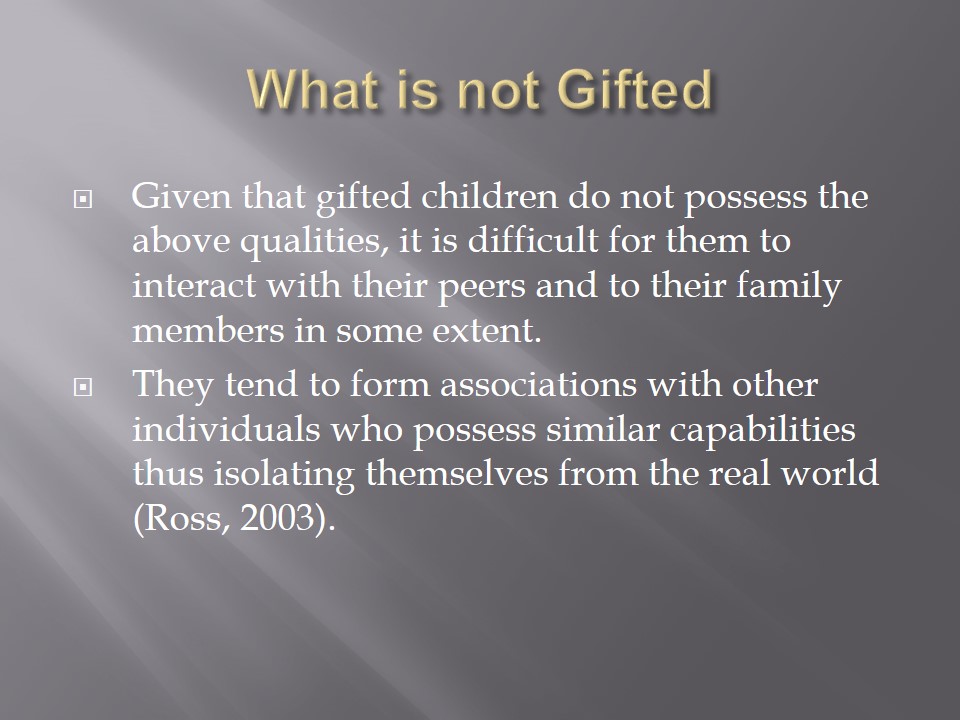 What is not Gifted

Given that gifted children do not possess the above qualities, it is difficult for them to interact with their peers and to their family members in some extent.

They tend to form associations with other individuals who possess similar capabilities thus isolating themselves from the real world (Ross, 2003).